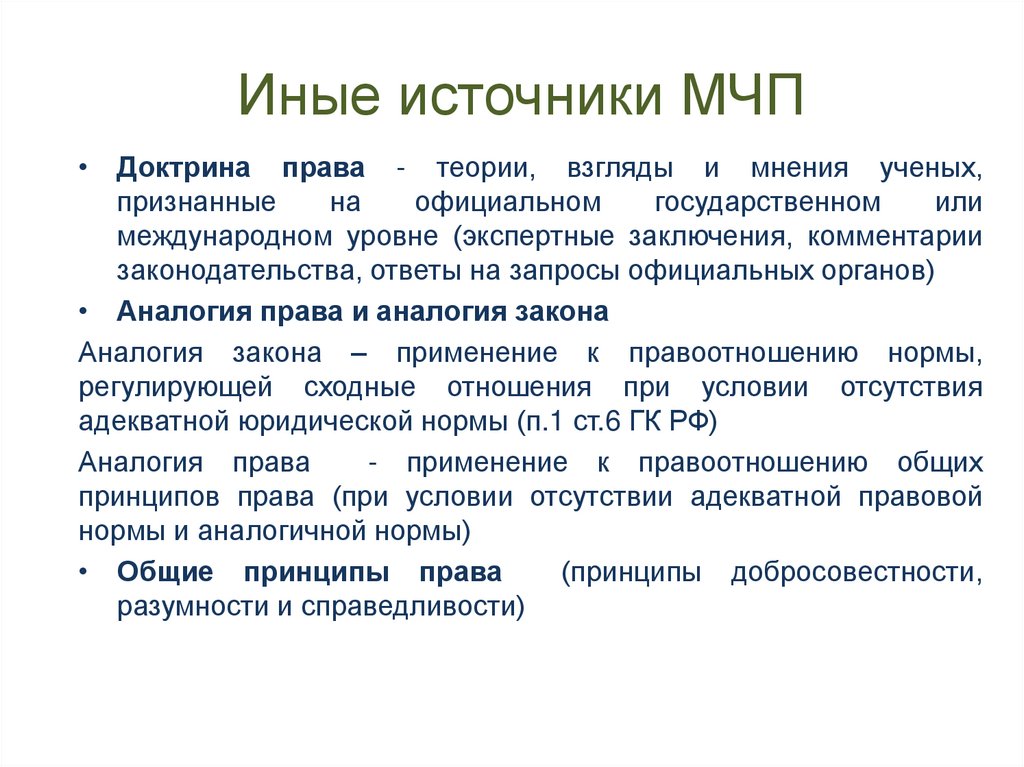 Иные источники МЧП

• Доктрина права - теории, взгляды и мнения ученых, признанные на официальном государственном или международном уровне (экспертные заключения, комментарии законодательства, ответы на запросы официальных органов)

• Аналогия права и аналогия закона

Аналогия закона – применение к правоотношению нормы, регулирующей сходные отношения при условии отсутствия адекватной юридической нормы (п.1 ст.6 ГК РФ)

Аналогия права - применение к правоотношению общих принципов права (при условии отсутствии адекватной правовой нормы и аналогичной нормы)

• Общие принципы права (принципы добросовестности, разумности и справедливости)